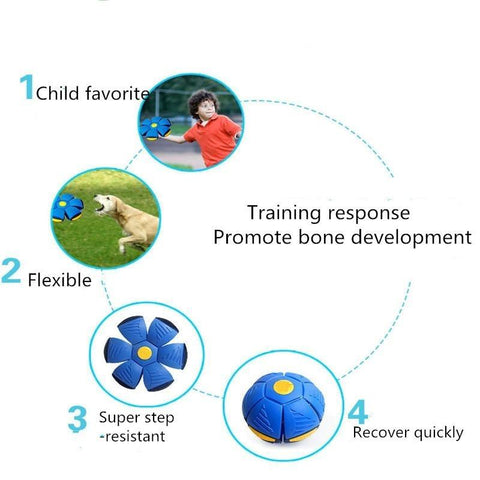 1 Child favorite

Training response
Promote bone development

2 Flexible

3 Super step -resistant

4 Recover quickly